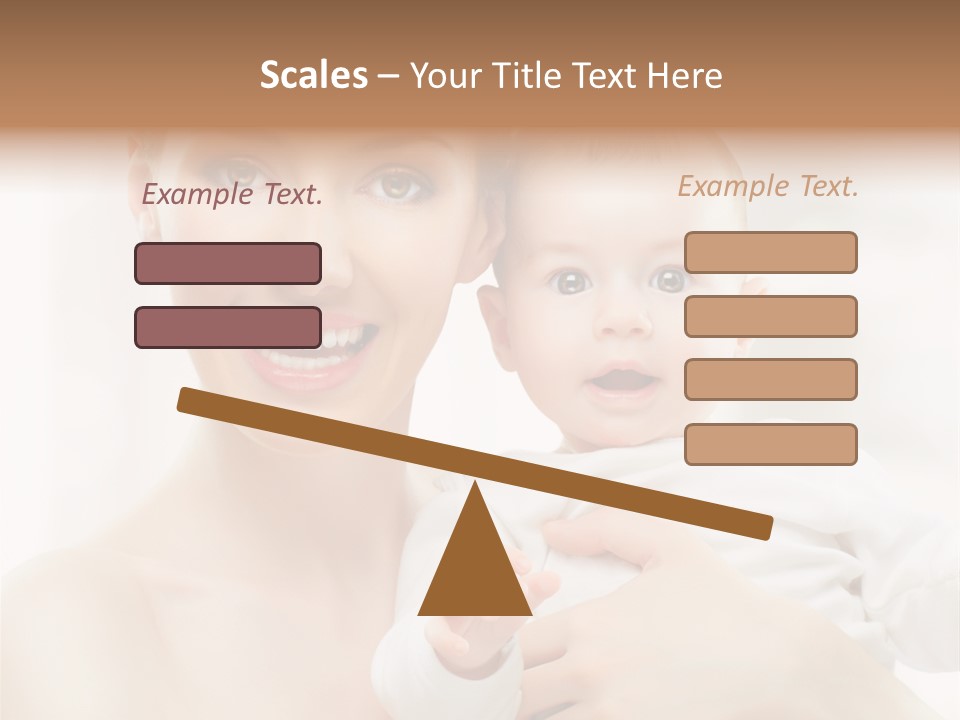 Scales – Your Title Text Here

Example Text.

Example Text.